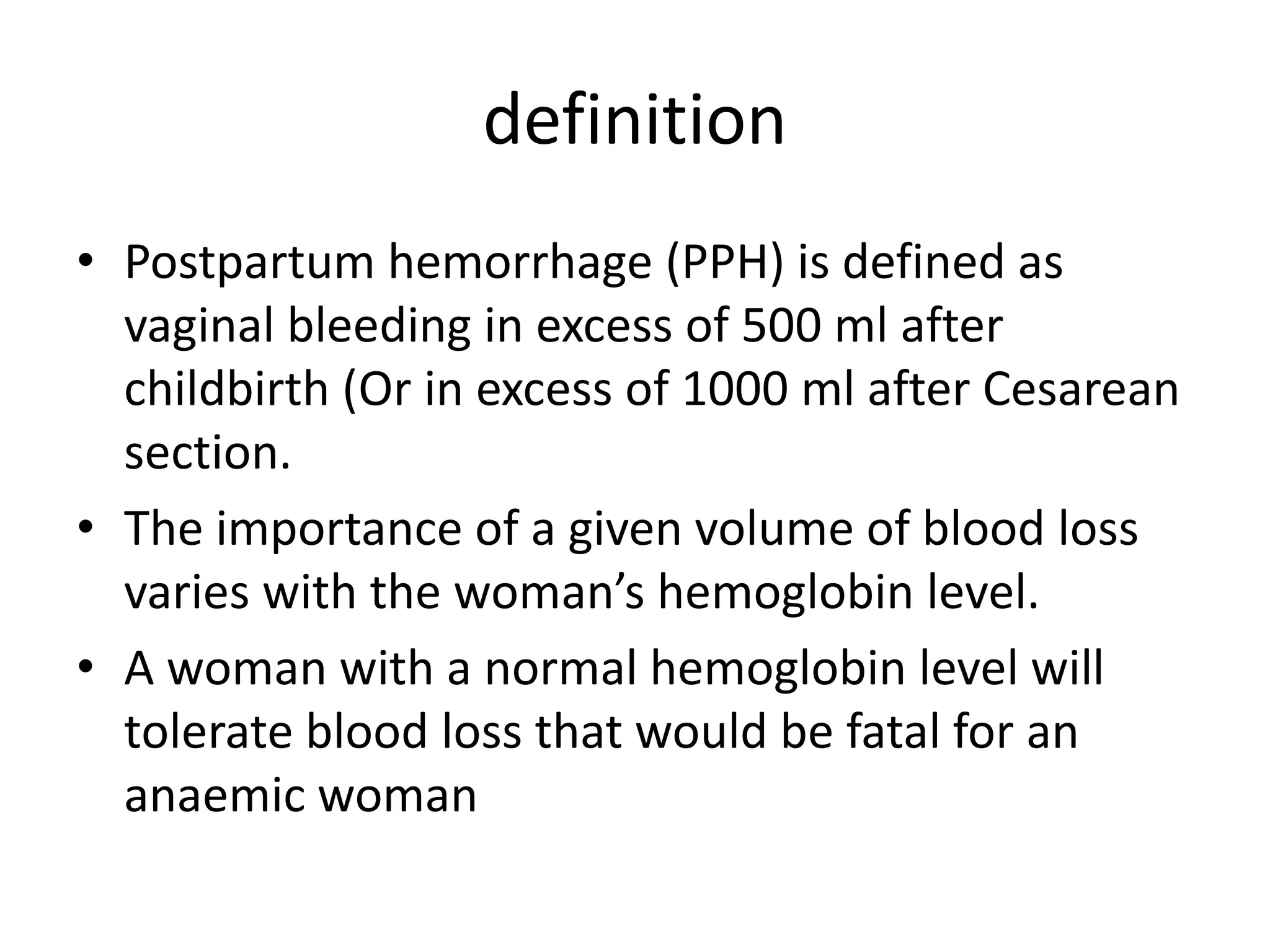 definition

• Postpartum hemorrhage (PPH) is defined as vaginal bleeding in excess of 500 ml after childbirth (Or in excess of 1000 ml after Cesarean section.
• The importance of a given volume of blood loss varies with the woman’s hemoglobin level.
• A woman with a normal hemoglobin level will tolerate blood loss that would be fatal for an anaemic woman